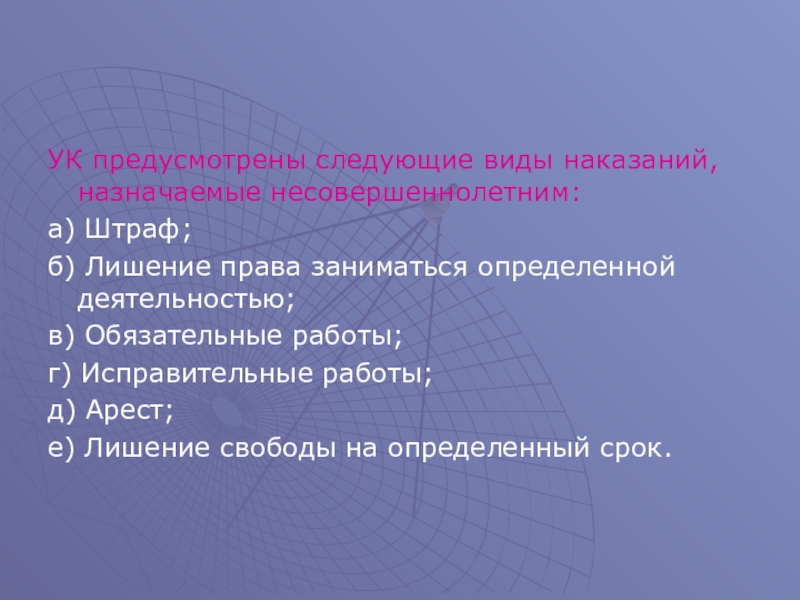 УК предусмотрены следующие виды наказаний, назначаемые несовершеннолетним:

а) Штраф;

б) Лишение права заниматься определенной деятельностью;

в) Обязательные работы;

г) Исправительные работы;

д) Арест;

е) Лишение свободы на определенный срок.